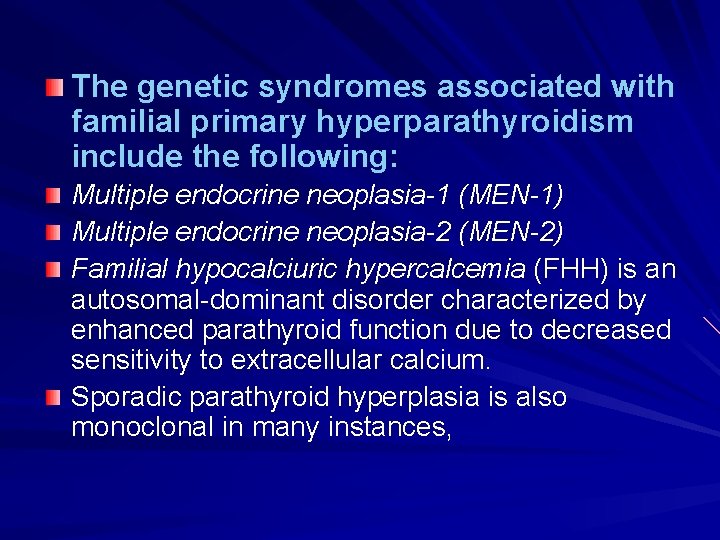 The genetic syndromes associated with familial primary hyperparathyroidism include the following:

Multiple endocrine neoplasia-1 (MEN-1)

Multiple endocrine neoplasia-2 (MEN-2)

Familial hypocalciuric hypercalcemia (FHH) is an autosomal-dominant disorder characterized by enhanced parathyroid function due to decreased sensitivity to extracellular calcium.

Sporadic parathyroid hyperplasia is also monoclonal in many instances,